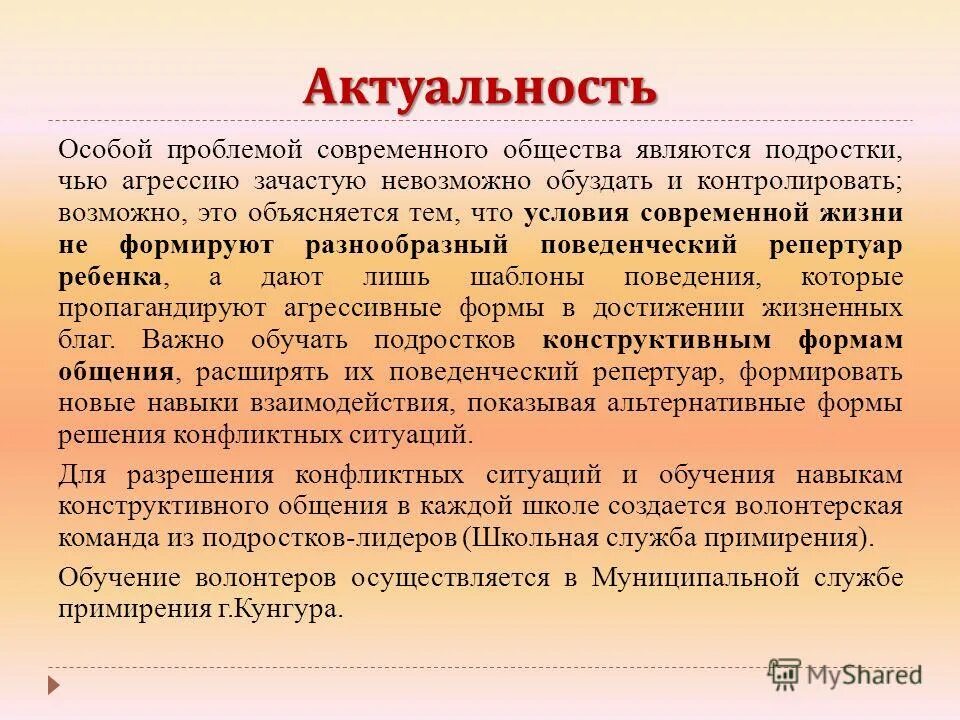 Актуальность

Особой проблемой современного общества являются подростки, чью агрессию зачастую невозможно обуздать и контролировать; возможно, это объясняется тем, что условия современной жизни не формируют разнообразный поведенческий репертуар ребенка, а дают лишь шаблоны поведения, которые пропагандируют агрессивные формы в достижении жизненных благ. Важно обучать подростков конструктивным формам общения, расширять их поведенческий репертуар, формировать новые навыки взаимодействия, показывая альтернативные формы решения конфликтных ситуаций.

Для разрешения конфликтных ситуаций и обучения навыкам конструктивного общения в каждой школе создается волонтерская команда из подростков-лидеров (Школьная служба примирения).

Обучение волонтеров осуществляется в Муниципальной службе примирения г.Кунгура.

MyShared